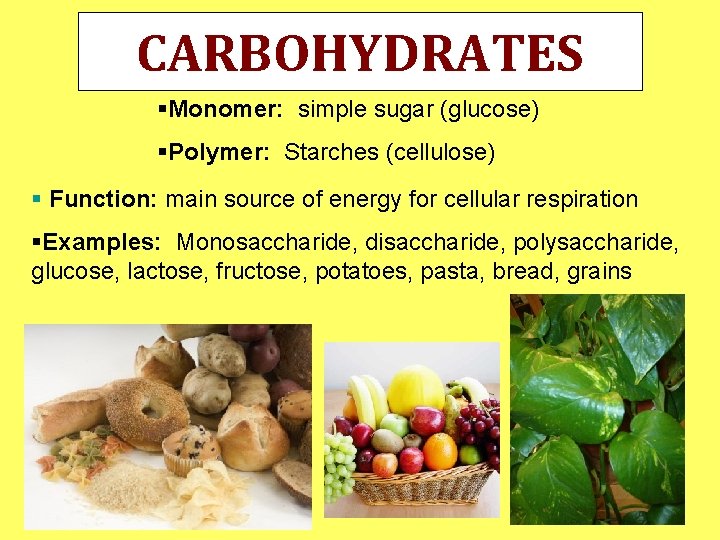 CARBOHYDRATES

▪Monomer: simple sugar (glucose)

▪Polymer: Starches (cellulose)

▪ Function: main source of energy for cellular respiration

▪Examples: Monosaccharide, disaccharide, polysaccharide, glucose, lactose, fructose, potatoes, pasta, bread, grains